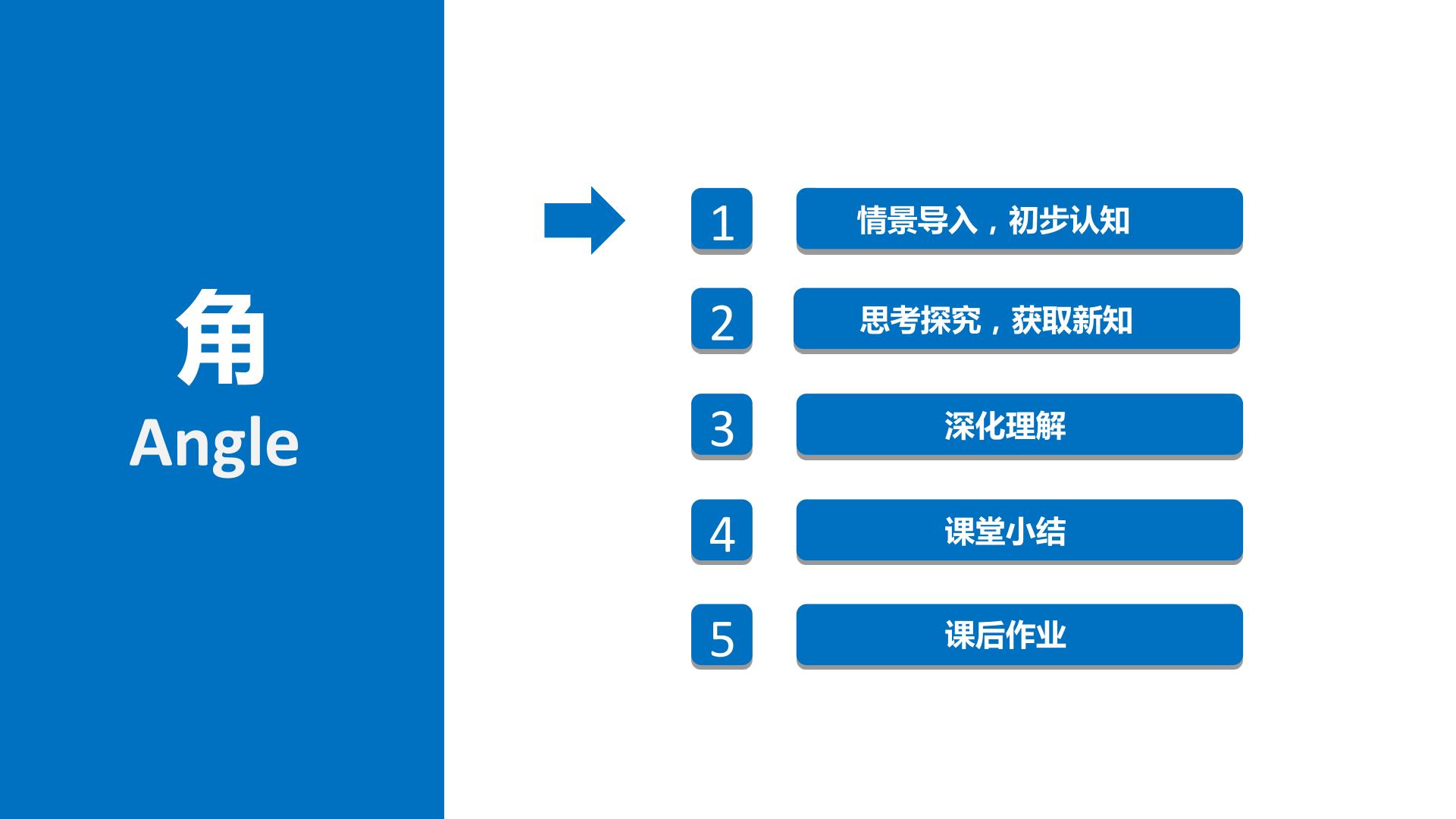 角
Angle

1
情景导入，初步认知

2
思考探究，获取新知

3
深化理解

4
课堂小结

5
课后作业